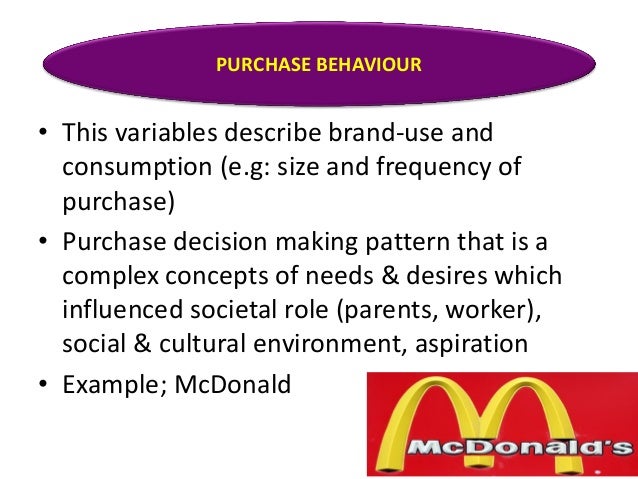 PURCHASE BEHAVIOUR

• This variables describe brand-use and consumption (e.g: size and frequency of purchase)

• Purchase decision making pattern that is a complex concepts of needs & desires which influenced societal role (parents, worker), social & cultural environment, aspiration

• Example; McDonald

McDonald's